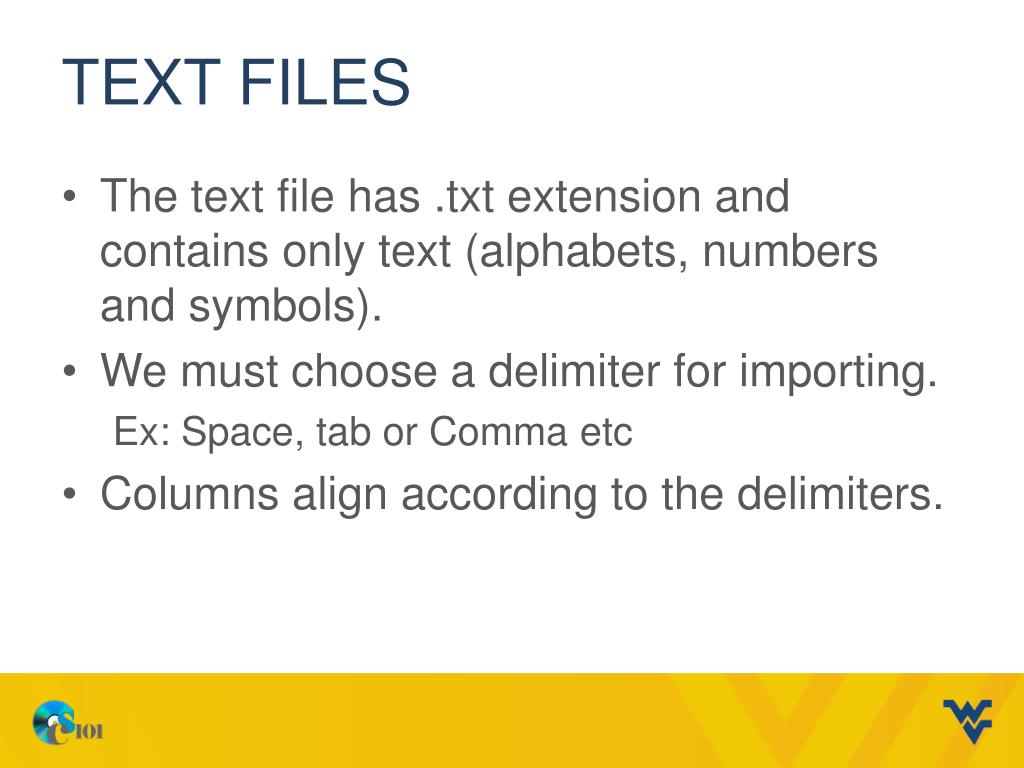 TEXT FILES

• The text file has .txt extension and contains only text (alphabets, numbers and symbols).

• We must choose a delimiter for importing.
Ex: Space, tab or Comma etc

• Columns align according to the delimiters.

CS101